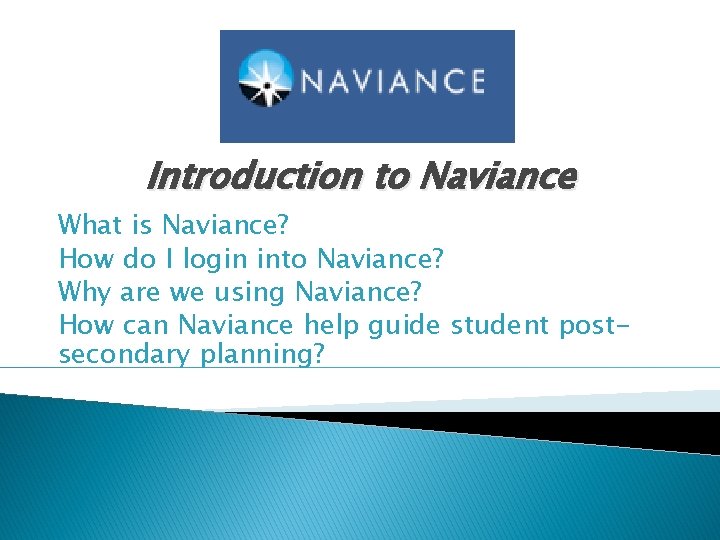 NAVIANCE

Introduction to Naviance

What is Naviance?
How do I login into Naviance?
Why are we using Naviance?
How can Naviance help guide student post-secondary planning?